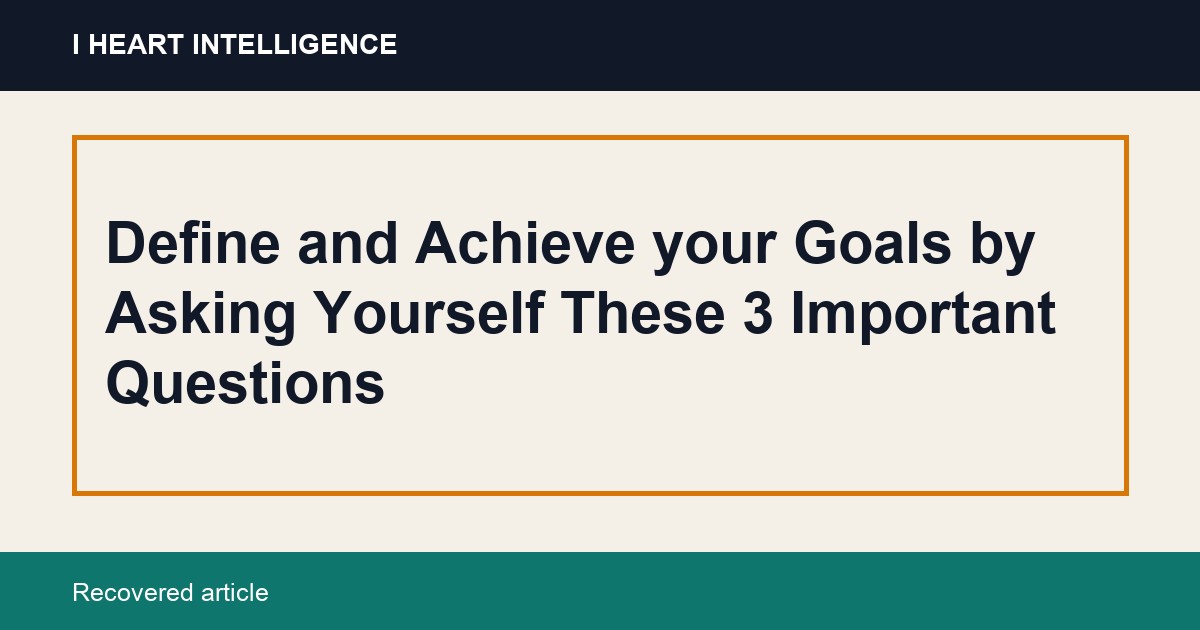 I HEART INTELLIGENCE

Define and Achieve your Goals by Asking Yourself These 3 Important Questions

Recovered article